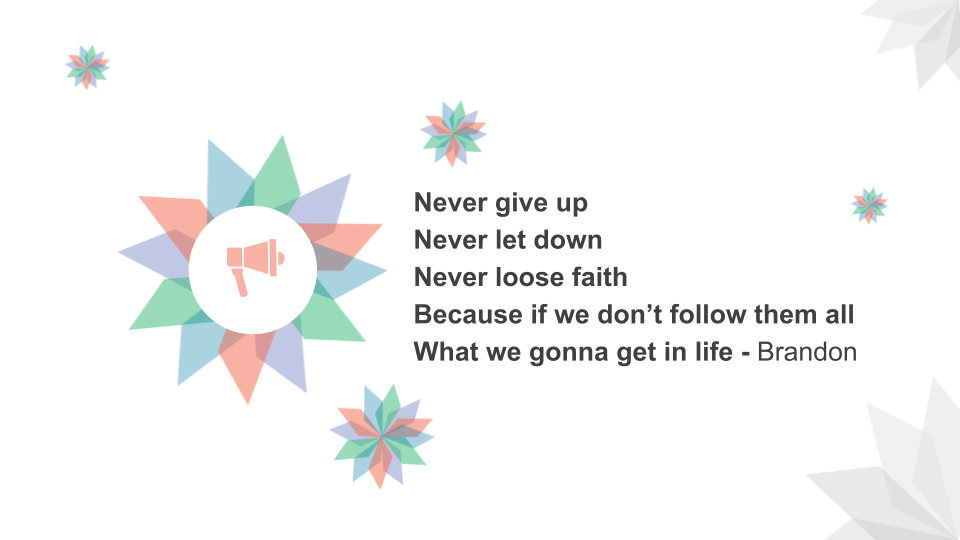 Never give up
Never let down
Never loose faith
Because if we don’t follow them all
What we gonna get in life - Brandon